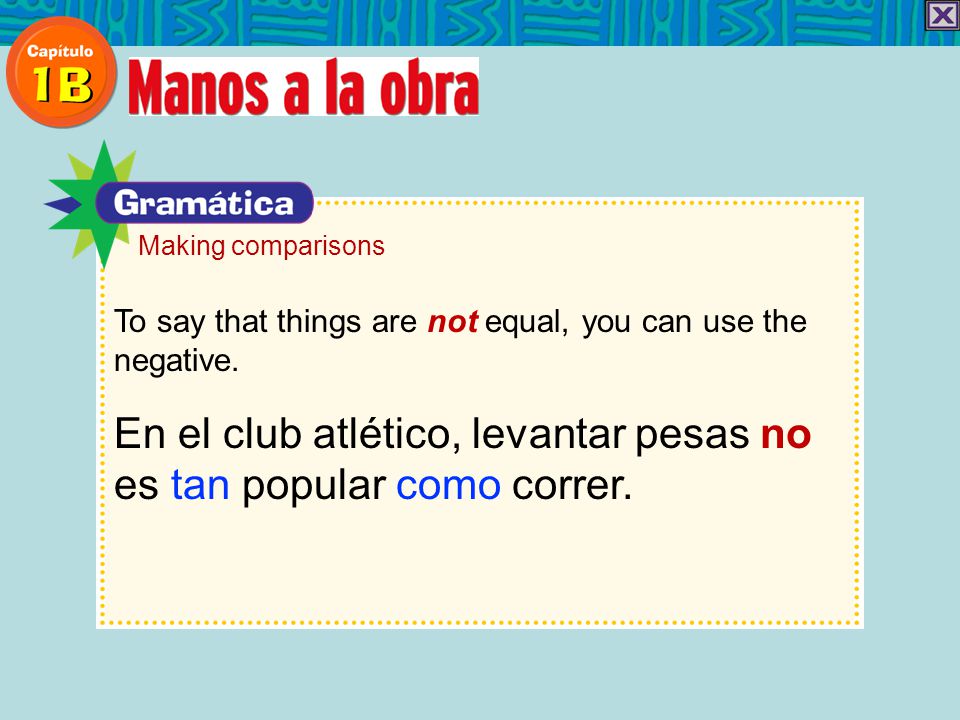 Capítulo 1B

Manos a la obra

Gramática

Making comparisons

To say that things are not equal, you can use the negative.

En el club atlético, levantar pesas no es tan popular como correr.